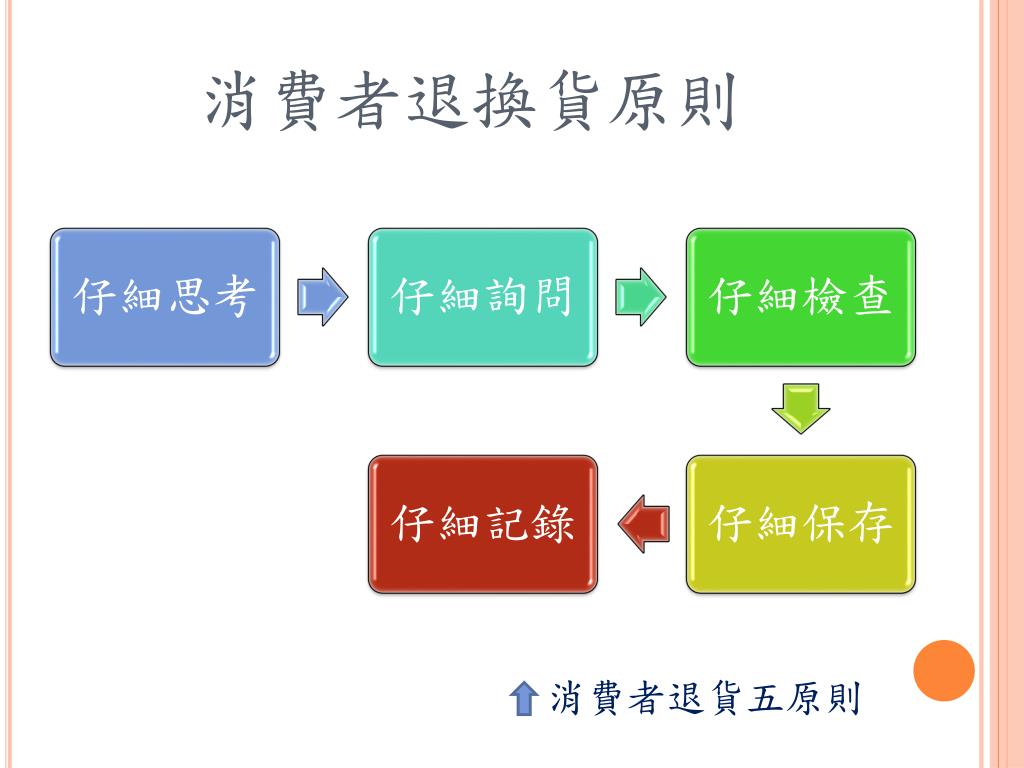 消費者退換貨原則

仔細思考

仔細詢問

仔細檢查

仔細保存

仔細記錄

消費者退貨五原則